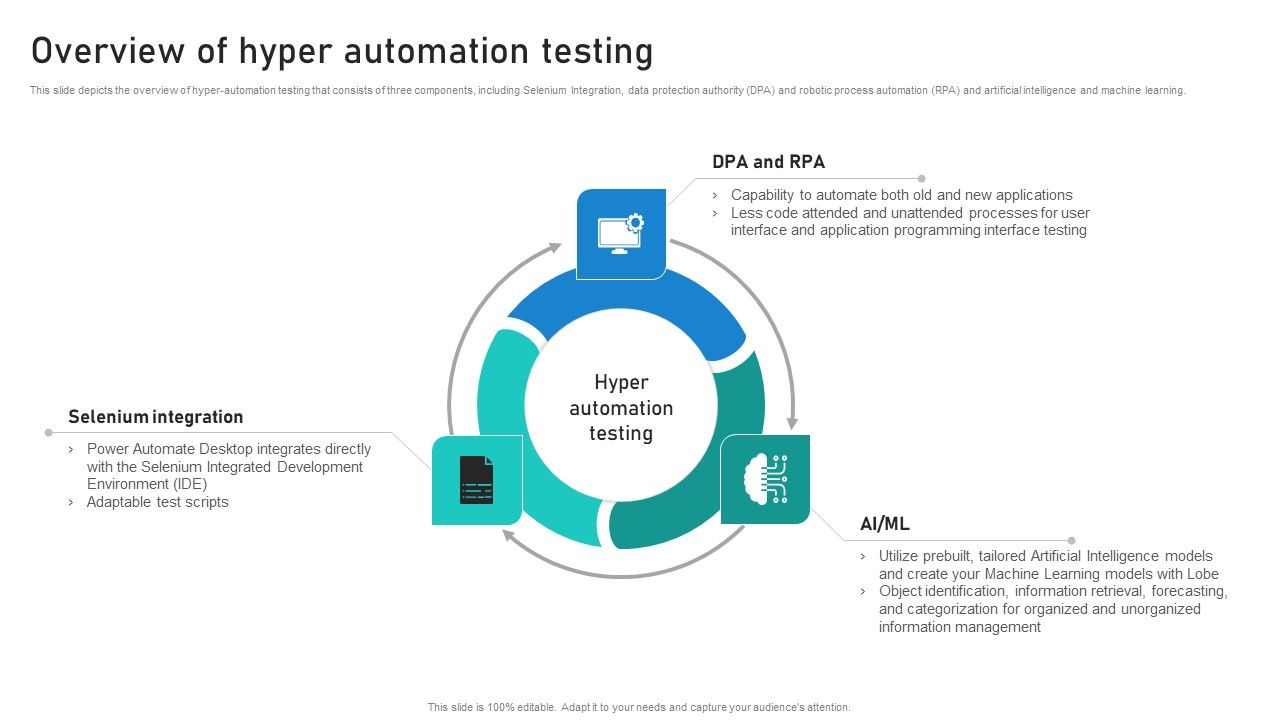 Overview of hyper automation testing

This slide depicts the overview of hyper-automation testing that consists of three components, including Selenium Integration, data protection authority (DPA) and robotic process automation (RPA) and artificial intelligence and machine learning.

DPA and RPA

› Capability to automate both old and new applications
› Less code attended and unattended processes for user interface and application programming interface testing

Hyper automation testing

Selenium integration

› Power Automate Desktop integrates directly with the Selenium Integrated Development Environment (IDE)
› Adaptable test scripts

AI/ML

› Utilize prebuilt, tailored Artificial Intelligence models and create your Machine Learning models with Lobe
› Object identification, information retrieval, forecasting, and categorization for organized and unorganized information management

This slide is 100% editable. Adapt it to your needs and capture your audience's attention.